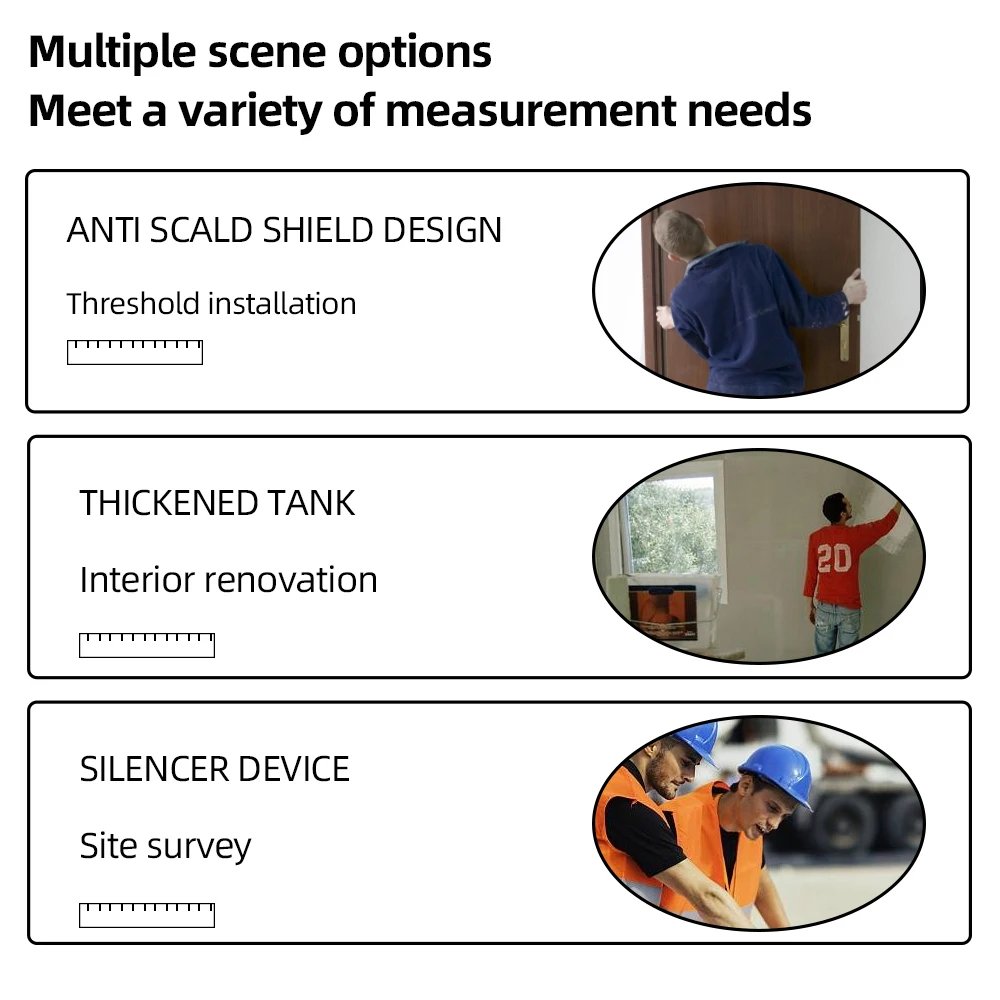 Multiple scene options
Meet a variety of measurement needs

ANTI SCALD SHIELD DESIGN

Threshold installation

THICKENED TANK

Interior renovation

20

SILENCER DEVICE

Site survey